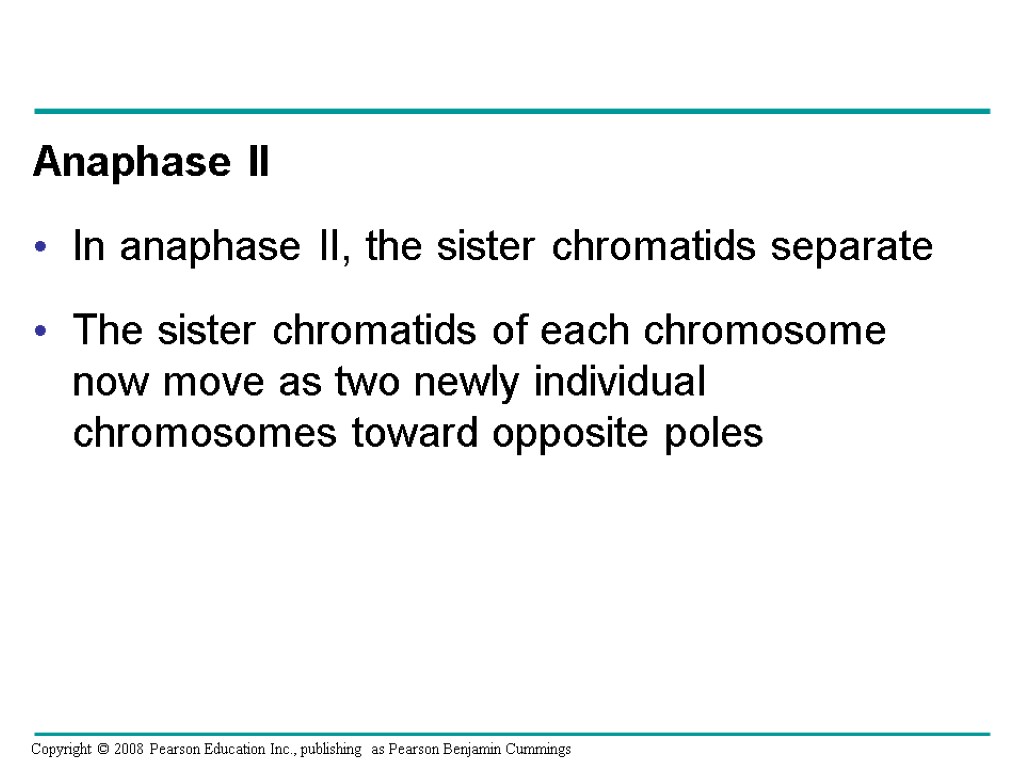 Anaphase II

• In anaphase II, the sister chromatids separate

• The sister chromatids of each chromosome now move as two newly individual chromosomes toward opposite poles

Copyright © 2008 Pearson Education Inc., publishing as Pearson Benjamin Cummings